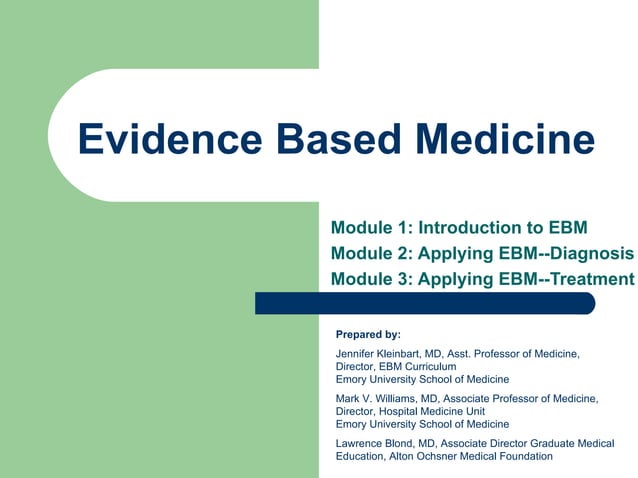 Evidence Based Medicine

Module 1: Introduction to EBM
Module 2: Applying EBM--Diagnosis
Module 3: Applying EBM--Treatment

Prepared by:

Jennifer Kleinbart, MD, Asst. Professor of Medicine, Director, EBM Curriculum
Emory University School of Medicine

Mark V. Williams, MD, Associate Professor of Medicine, Director, Hospital Medicine Unit
Emory University School of Medicine

Lawrence Blond, MD, Associate Director Graduate Medical Education, Alton Ochsner Medical Foundation